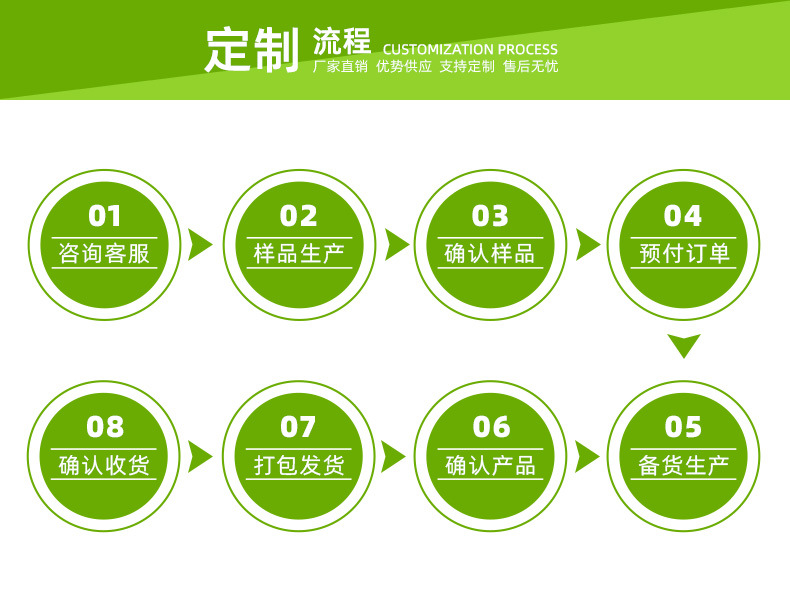 定制 流程 CUSTOMIZATION PROCESS
厂家直销 优势供应 支持定制 售后无忧

01
咨询客服

02
样品生产

03
确认样品

04
预付订单

08
确认收货

07
打包发货

06
确认产品

05
备货生产